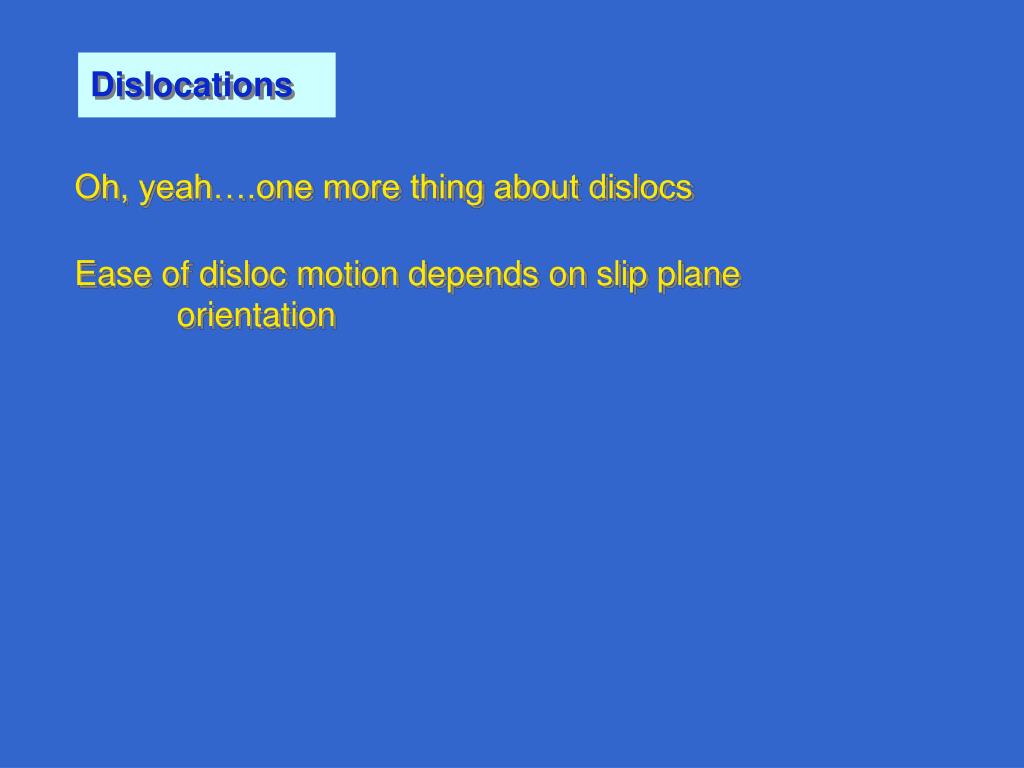 Dislocations

Oh, yeah….one more thing about dislocs

Ease of disloc motion depends on slip plane orientation